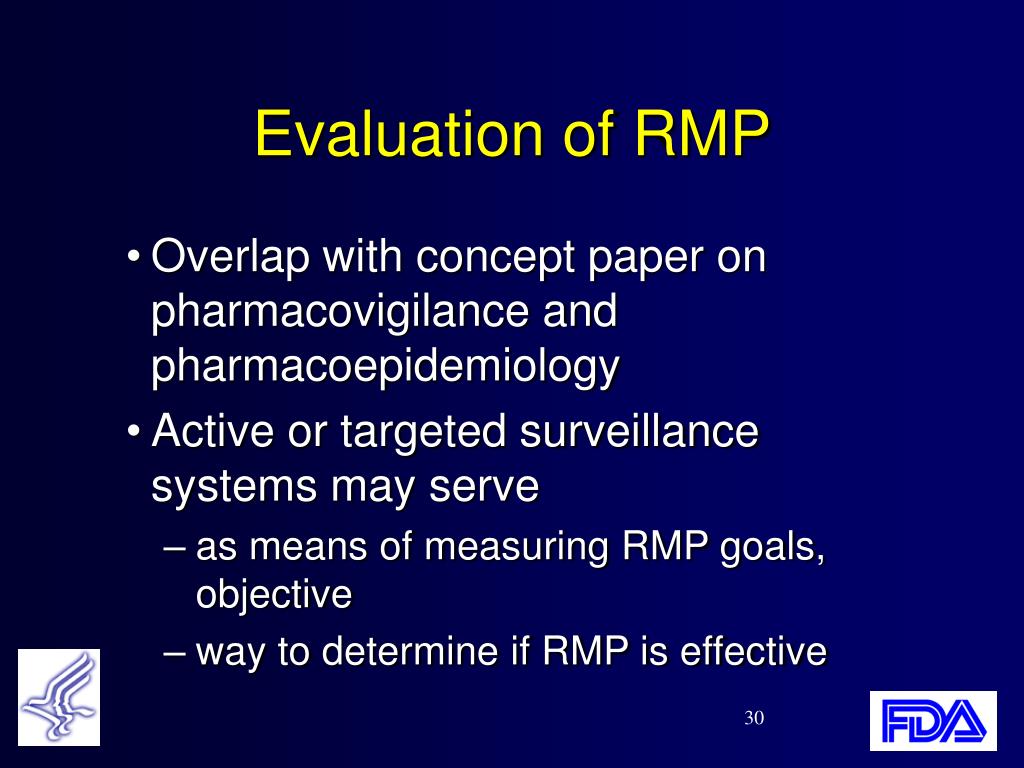 Evaluation of RMP

• Overlap with concept paper on pharmacovigilance and pharmacoepidemiology

• Active or targeted surveillance systems may serve

– as means of measuring RMP goals, objective

– way to determine if RMP is effective

30

FDA